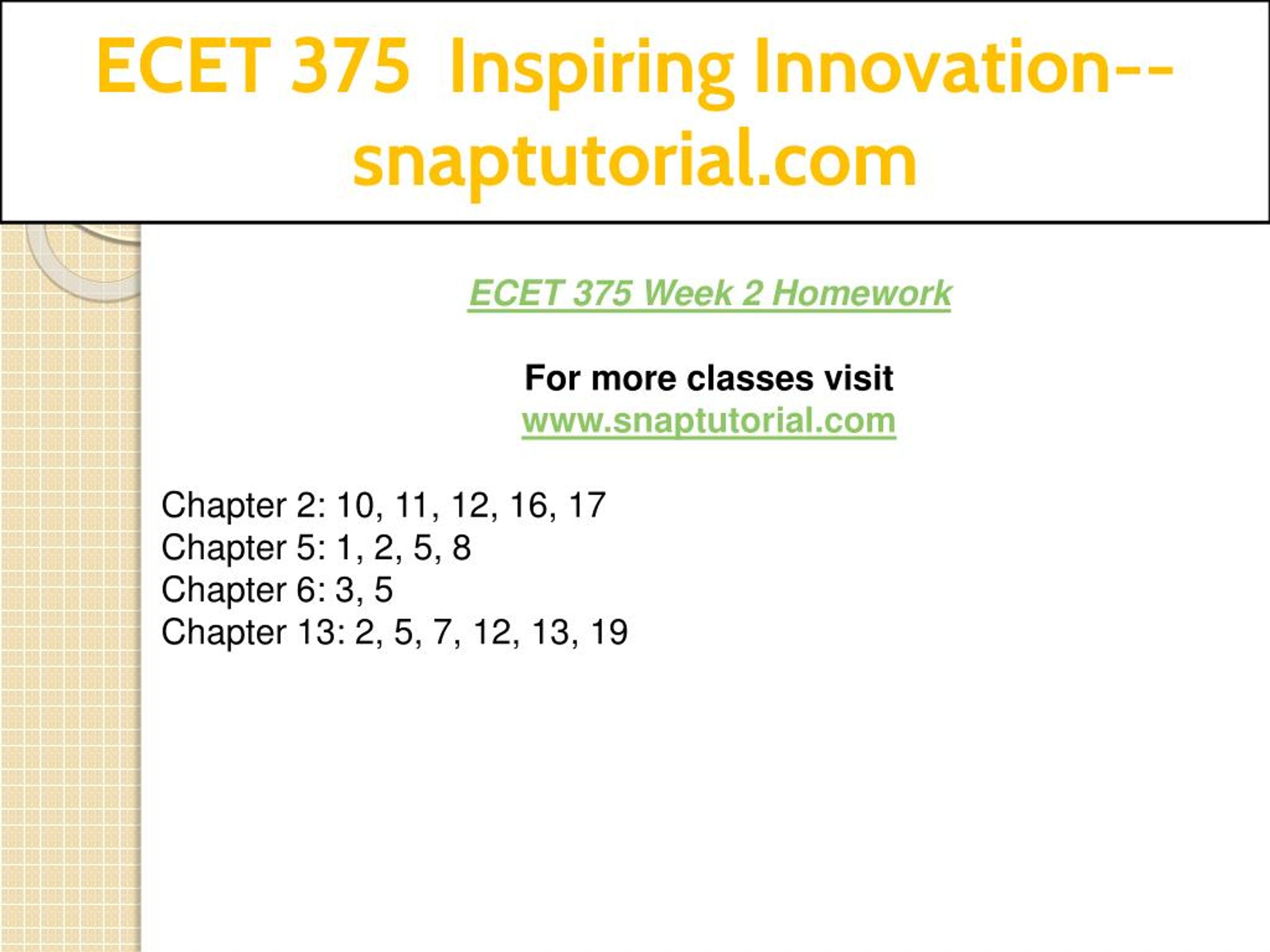 ECET 375 Inspiring Innovation--snaptutorial.com

ECET 375 Week 2 Homework

For more classes visit
www.snaptutorial.com

Chapter 2: 10, 11, 12, 16, 17
Chapter 5: 1, 2, 5, 8
Chapter 6: 3, 5
Chapter 13: 2, 5, 7, 12, 13, 19